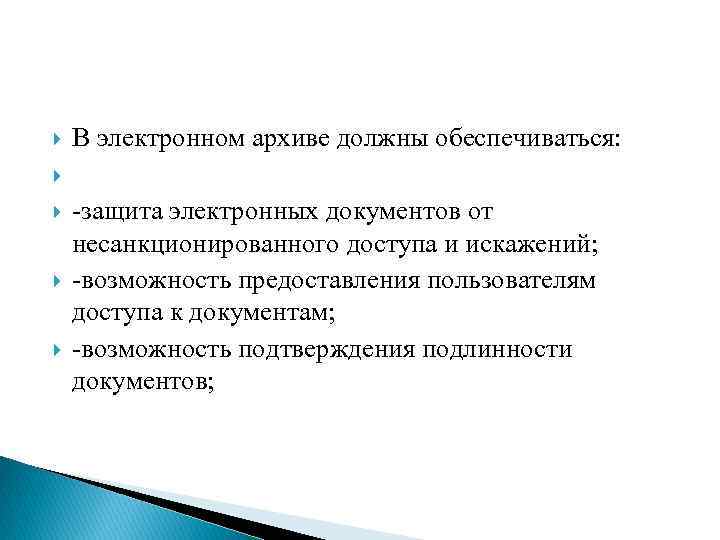 В электронном архиве должны обеспечиваться:

-защита электронных документов от несанкционированного доступа и искажений;

-возможность предоставления пользователям доступа к документам;

-возможность подтверждения подлинности документов;